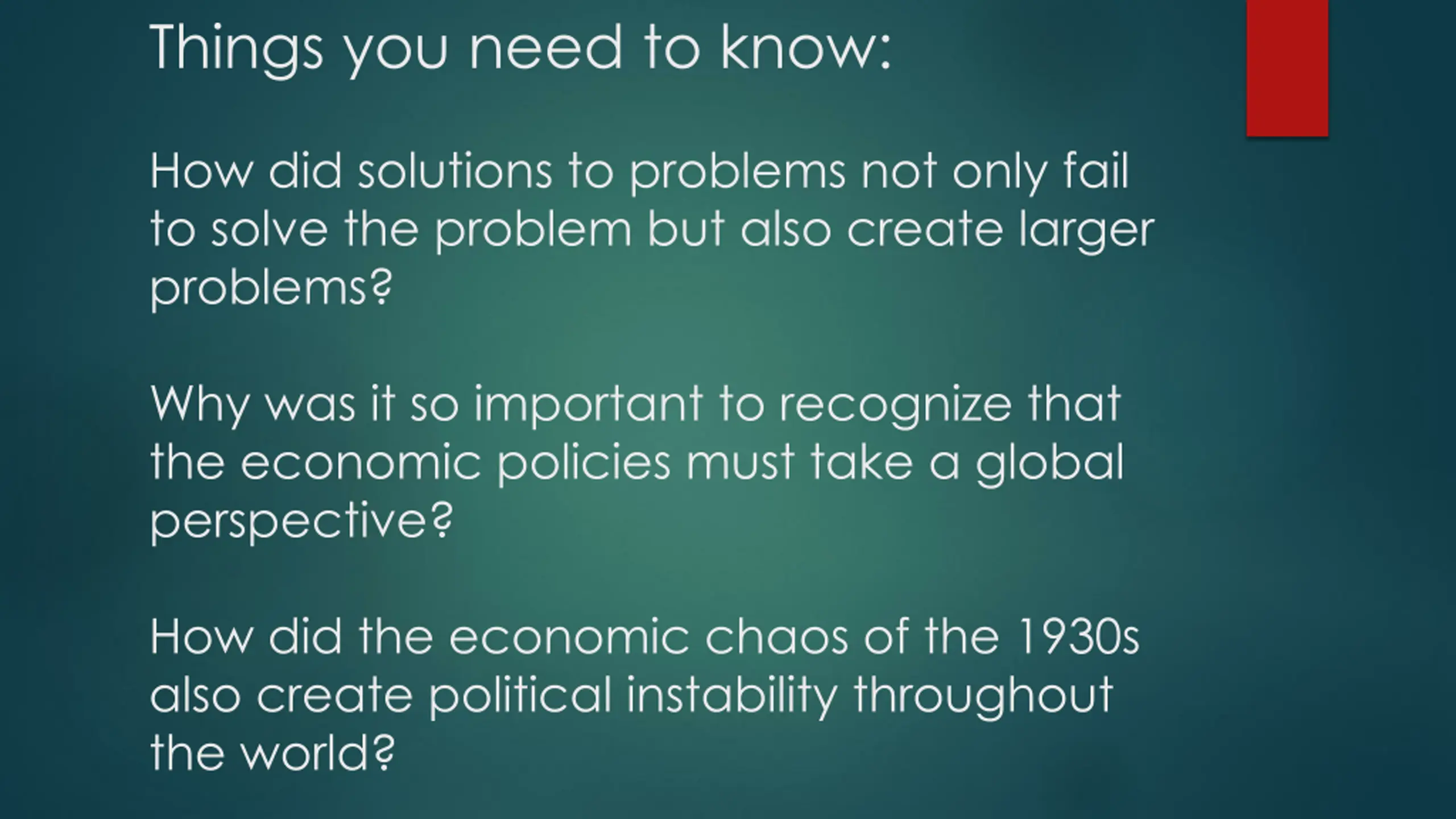 Things you need to know:

How did solutions to problems not only fail to solve the problem but also create larger problems?

Why was it so important to recognize that the economic policies must take a global perspective?

How did the economic chaos of the 1930s also create political instability throughout the world?